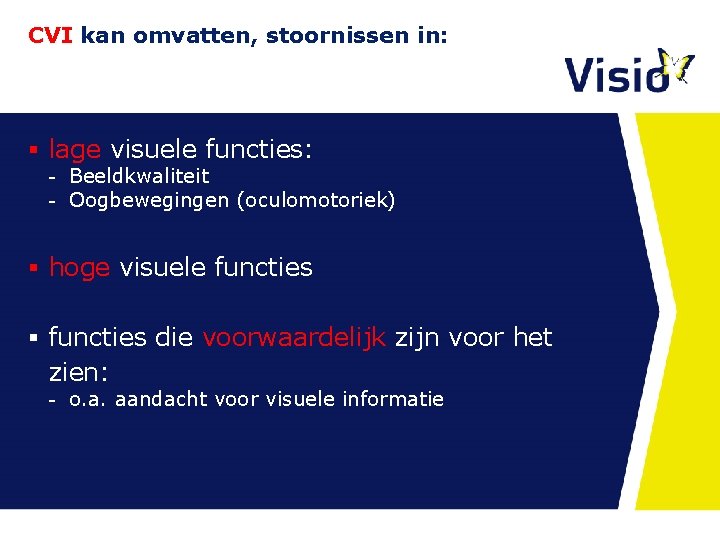 CVI kan omvatten, stoornissen in:

Visio

• lage visuele functies:
- Beeldkwaliteit
- Oogbewegingen (oculomotoriek)

• hoge visuele functies

• functies die voorwaardelijk zijn voor het zien:
- o.a. aandacht voor visuele informatie